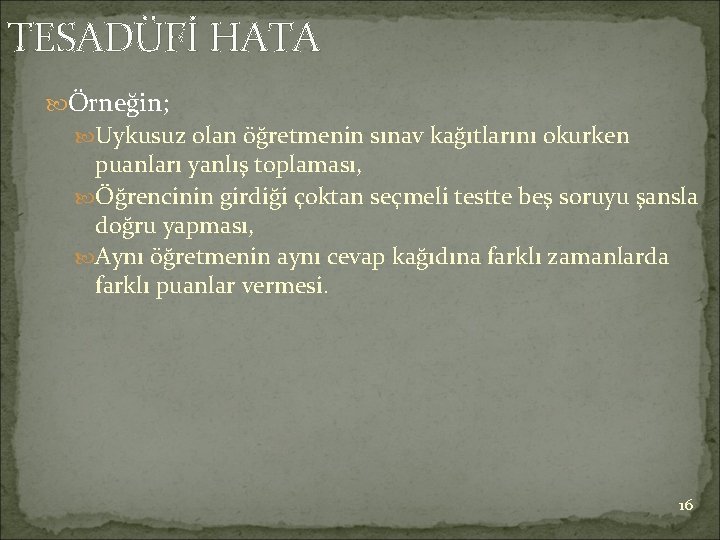 TESADÜFİ HATA

Örneğin;

Uykusuz olan öğretmenin sınav kağıtlarını okurken puanları yanlış toplaması,

Öğrencinin girdiği çoktan seçmeli testte beş soruyu şansla doğru yapması,

Aynı öğretmenin aynı cevap kağıdına farklı zamanlarda farklı puanlar vermesi.

16